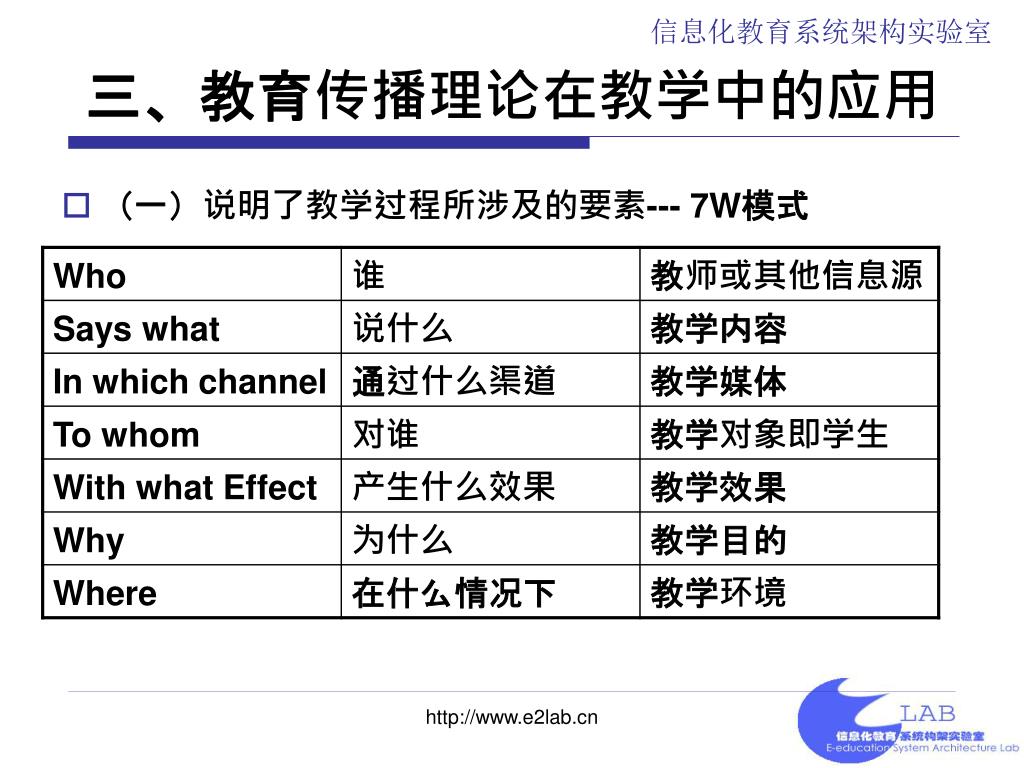 信息化教育系统架构实验室

三、教育传播理论在教学中的应用

（一）说明了教学过程所涉及的要素--- 7W模式

| Who | 谁 | 教师或其他信息源 |
|---|---|---|
| Says what | 说什么 | 教学内容 |
| In which channel | 通过什么渠道 | 教学媒体 |
| To whom | 对谁 | 教学对象即学生 |
| With what Effect | 产生什么效果 | 教学效果 |
| Why | 为什么 | 教学目的 |
| Where | 在什么情况下 | 教学环境 |

http://www.e2lab.cn

LAB
信息化教育系统构架实验室
E-education System Architecture Lab